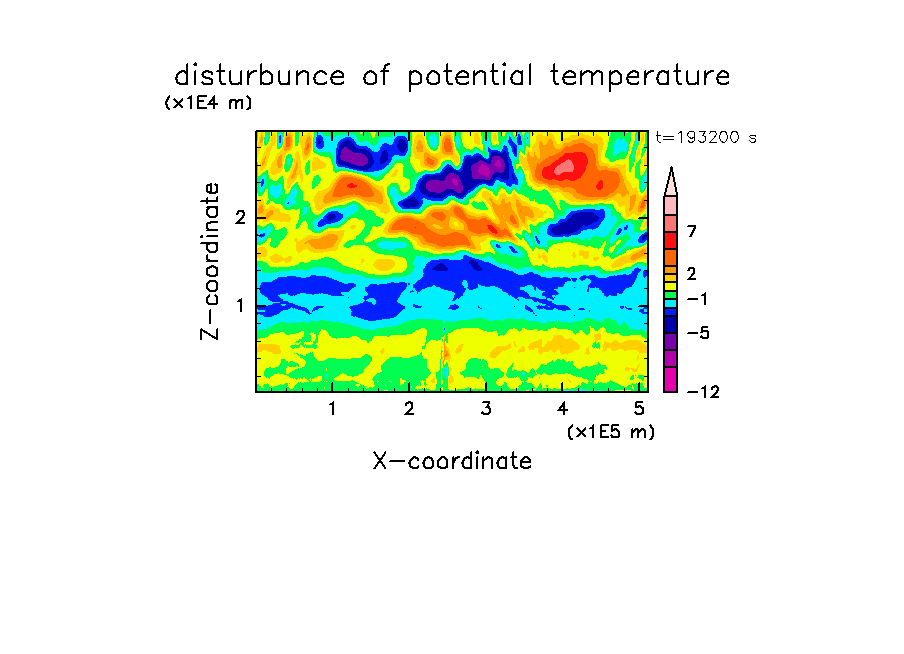 disturbunce of potential temperature

(x1E4 m)

t=193200 s

Z-coordinate

2

1

7

2

−1

−5

−12

1 2 3 4 5

(x1E5 m)

X-coordinate